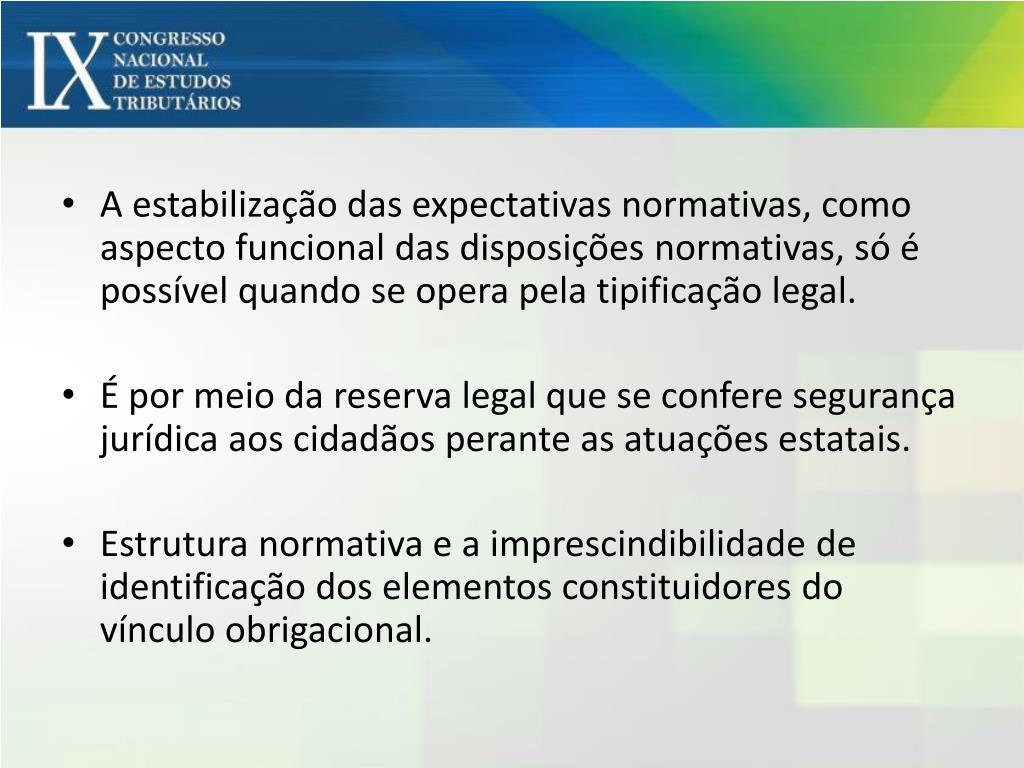 IX CONGRESSO NACIONAL DE ESTUDOS TRIBUTÁRIOS

• A estabilização das expectativas normativas, como aspecto funcional das disposições normativas, só é possível quando se opera pela tipificação legal.

• É por meio da reserva legal que se confere segurança jurídica aos cidadãos perante as atuações estatais.

• Estrutura normativa e a imprescindibilidade de identificação dos elementos constituidores do vínculo obrigacional.